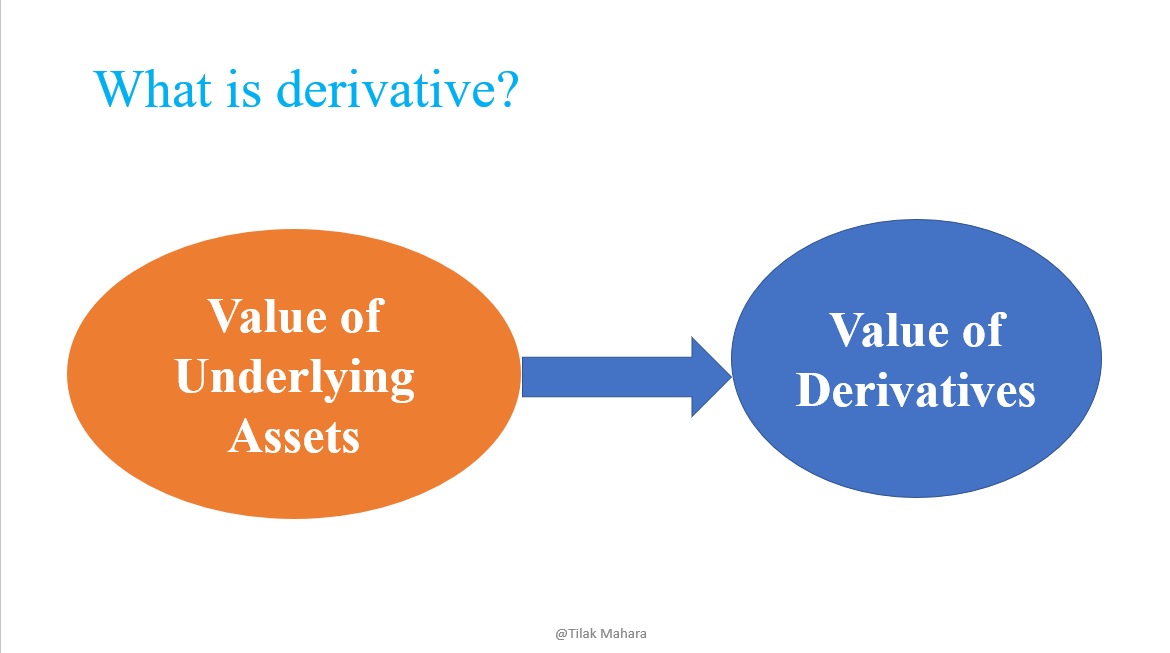 What is derivative?

Value of Underlying Assets

Value of Derivatives

@Tilak Mahara